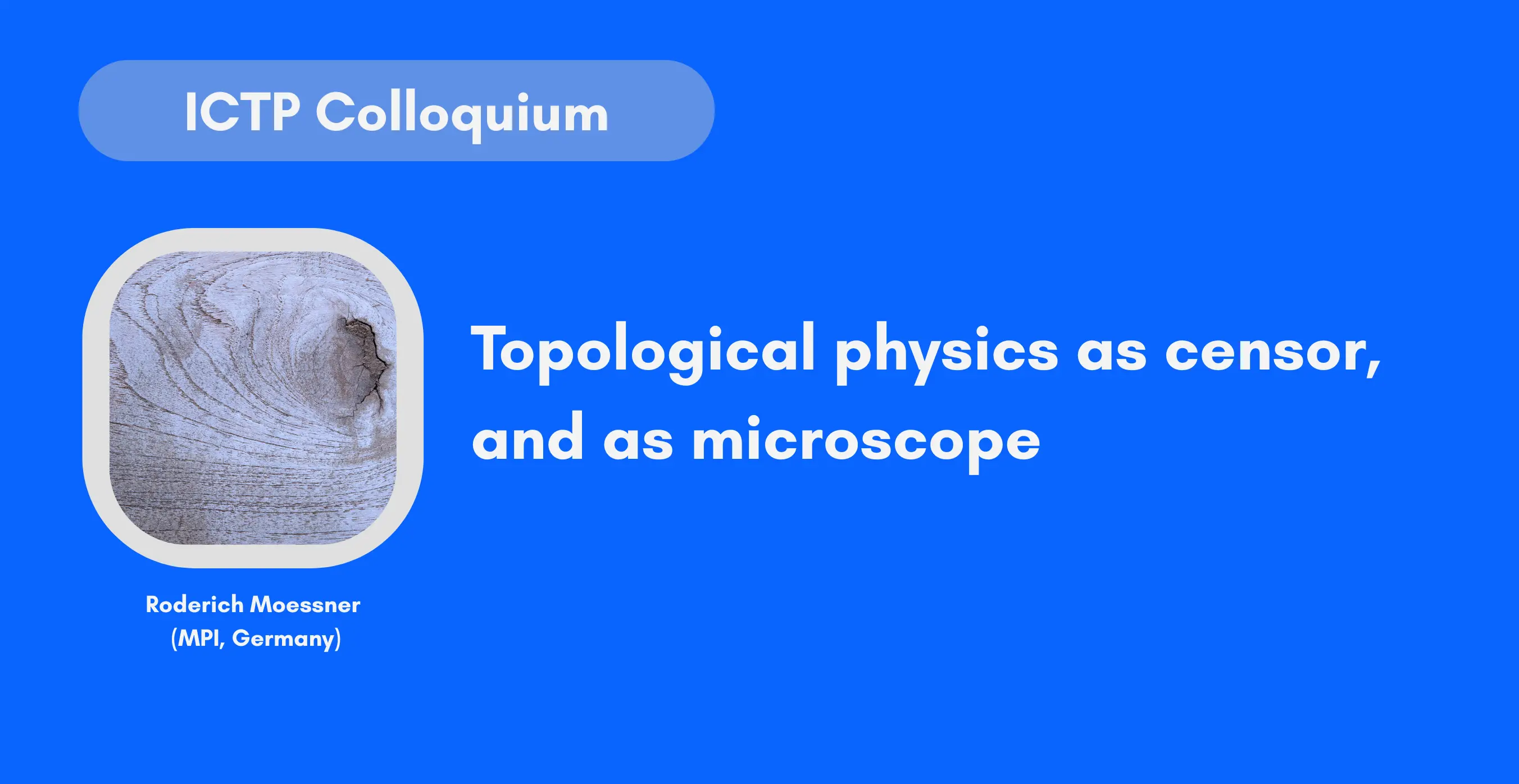 ICTP Colloquium

Topological physics as censor, and as microscope

Roderich Moessner
(MPI, Germany)